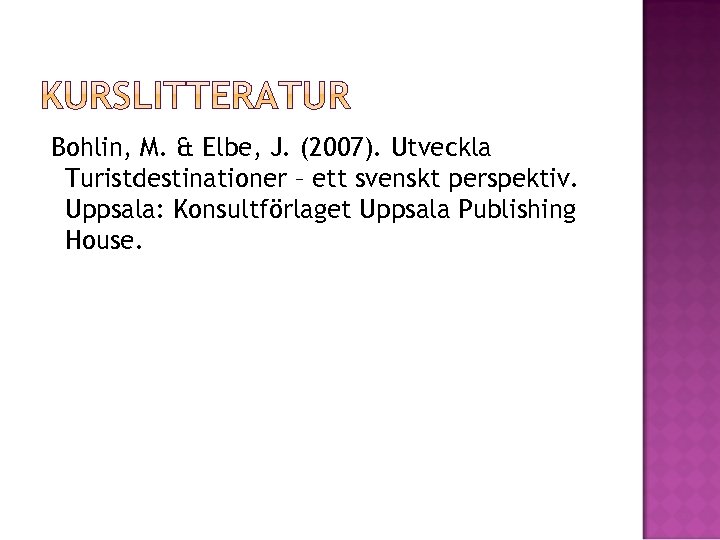 KURSLITTERATUR

Bohlin, M. & Elbe, J. (2007). Utveckla Turistdestinationer – ett svenskt perspektiv. Uppsala: Konsultförlaget Uppsala Publishing House.